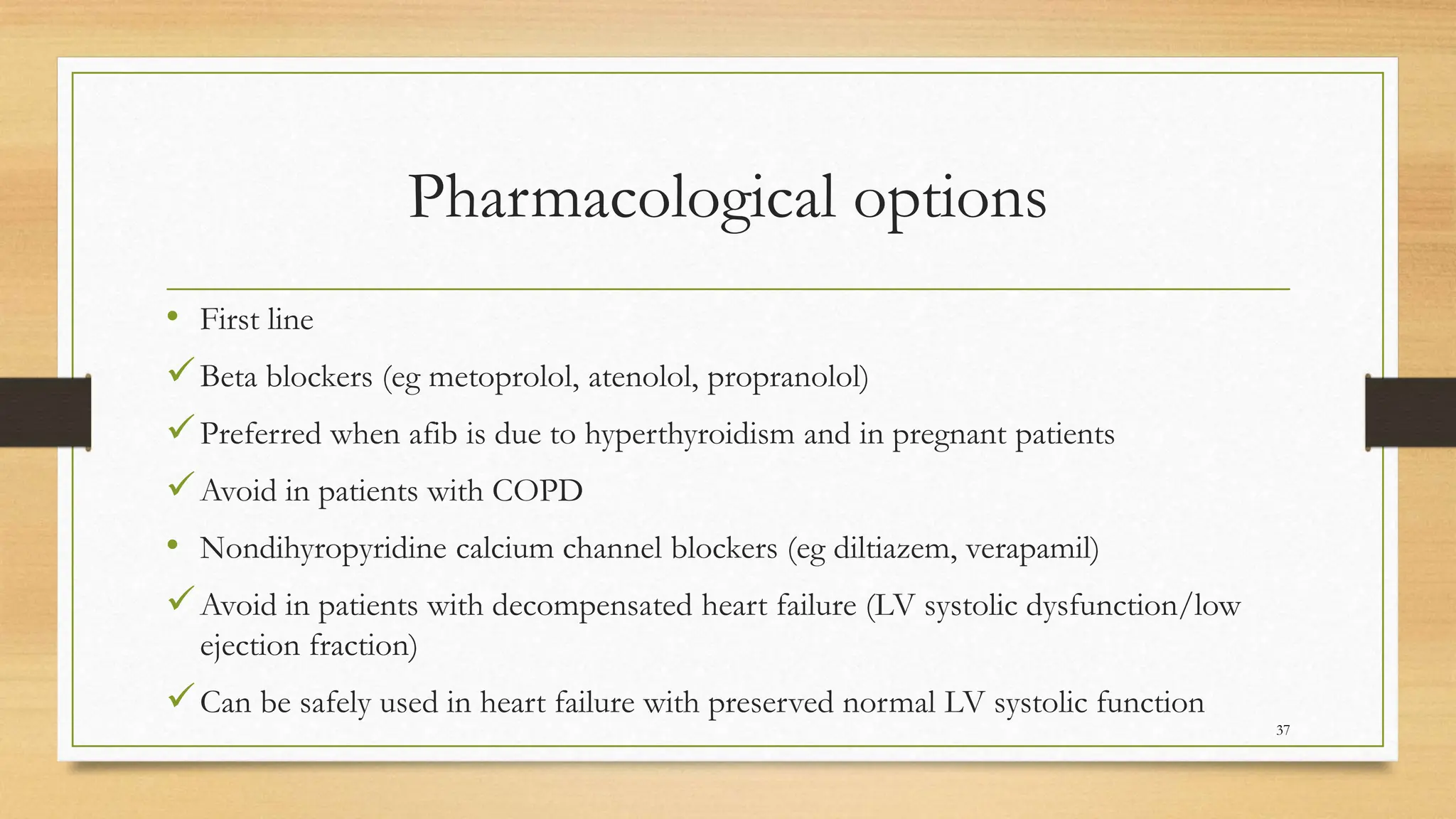 Pharmacological options

• First line

✓ Beta blockers (eg metoprolol, atenolol, propranolol)

✓ Preferred when afib is due to hyperthyroidism and in pregnant patients

✓ Avoid in patients with COPD

• Nondihyropyridine calcium channel blockers (eg diltiazem, verapamil)

✓ Avoid in patients with decompensated heart failure (LV systolic dysfunction/low ejection fraction)

✓ Can be safely used in heart failure with preserved normal LV systolic function

37